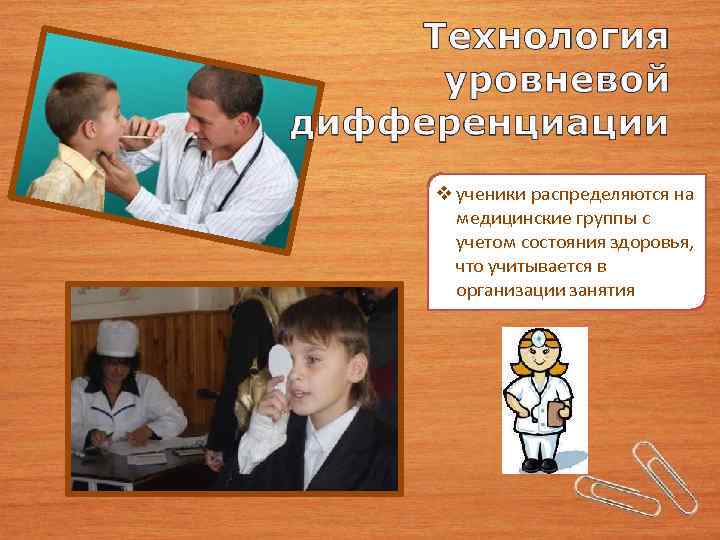 Технология уровневой дифференциации

❖ ученики распределяются на медицинские группы с учетом состояния здоровья, что учитывается в организации занятия